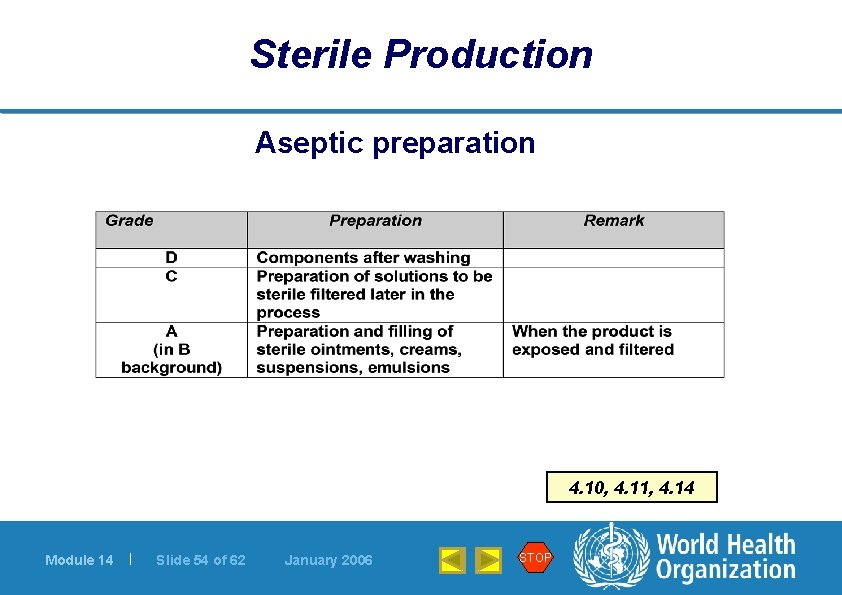 Sterile Production

Aseptic preparation

| Grade | Preparation | Remark |
|---|---|---|
| D | Components after washing | |
| C | Preparation of solutions to be sterile filtered later in the process | |
| A (in B background) | Preparation and filling of sterile ointments, creams, suspensions, emulsions | When the product is exposed and filtered |

4.10, 4.11, 4.14

Module 14 | Slide 54 of 62 January 2006

STOP

World Health Organization